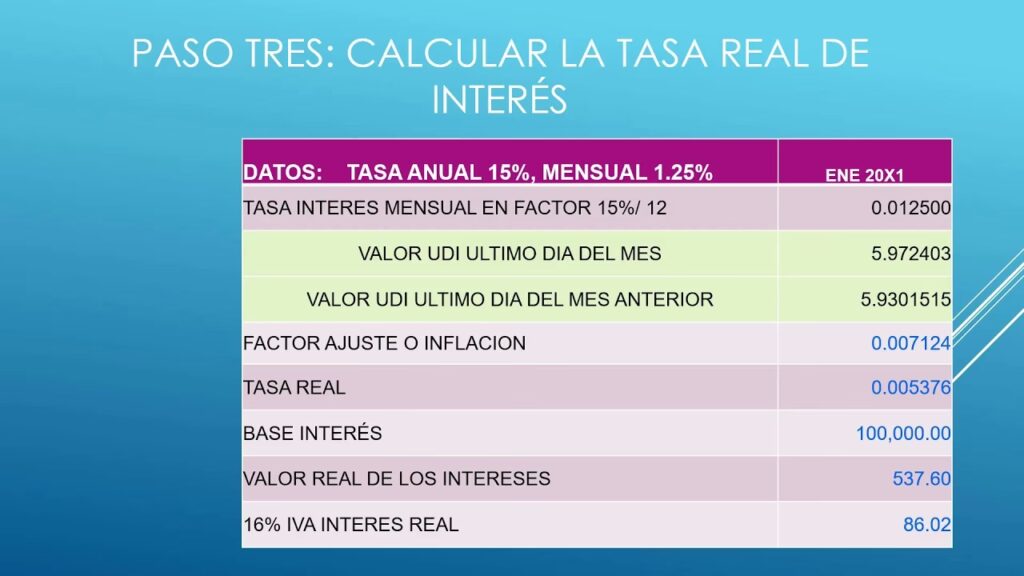 PASO TRES: CALCULAR LA TASA REAL DE INTERÉS

| DATOS: TASA ANUAL 15%, MENSUAL 1.25% | ENE 20X1 |
|---|---|
| TASA INTERES MENSUAL EN FACTOR 15%/ 12 | 0.012500 |
| VALOR UDI ULTIMO DIA DEL MES | 5.972403 |
| VALOR UDI ULTIMO DIA DEL MES ANTERIOR | 5.9301515 |
| FACTOR AJUSTE O INFLACION | 0.007124 |
| TASA REAL | 0.005376 |
| BASE INTERÉS | 100,000.00 |
| VALOR REAL DE LOS INTERESES | 537.60 |
| 16% IVA INTERES REAL | 86.02 |